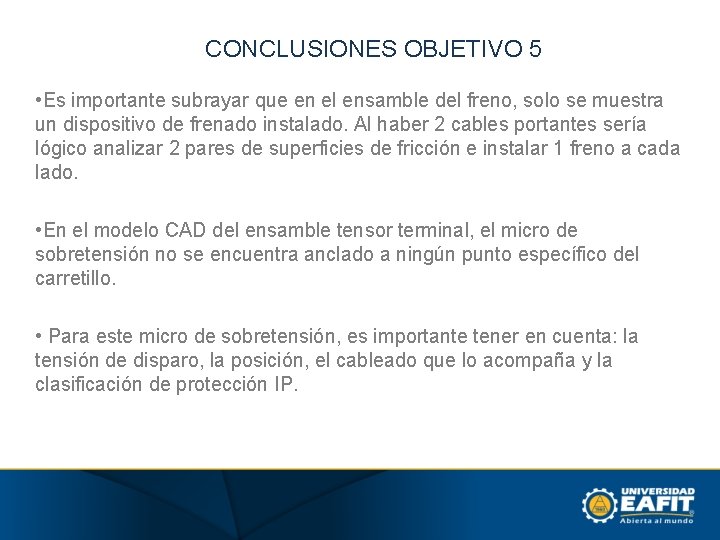 CONCLUSIONES OBJETIVO 5

•Es importante subrayar que en el ensamble del freno, solo se muestra un dispositivo de frenado instalado. Al haber 2 cables portantes sería lógico analizar 2 pares de superficies de fricción e instalar 1 freno a cada lado.

•En el modelo CAD del ensamble tensor terminal, el micro de sobretensión no se encuentra anclado a ningún punto específico del carretillo.

• Para este micro de sobretensión, es importante tener en cuenta: la tensión de disparo, la posición, el cableado que lo acompaña y la clasificación de protección IP.

UNIVERSIDAD EAFIT
Abierta al mundo